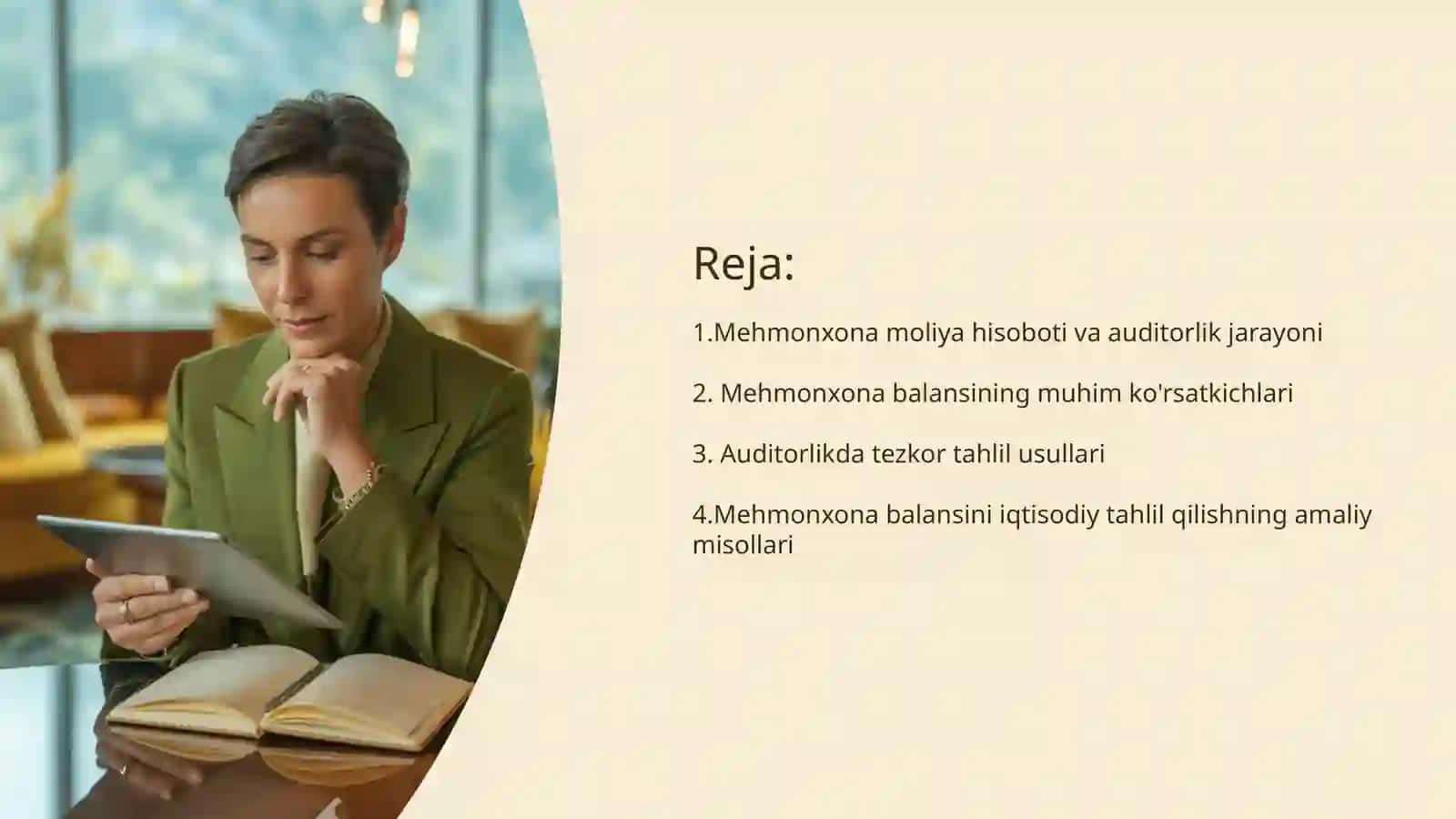 Reja:

1.Mehmonxona moliya hisoboti va auditorlik jarayoni

2. Mehmonxona balansining muhim ko'rsatkichlari

3. Auditorlikda tezkor tahlil usullari

4.Mehmonxona balansini iqtisodiy tahlil qilishning amaliy misollari